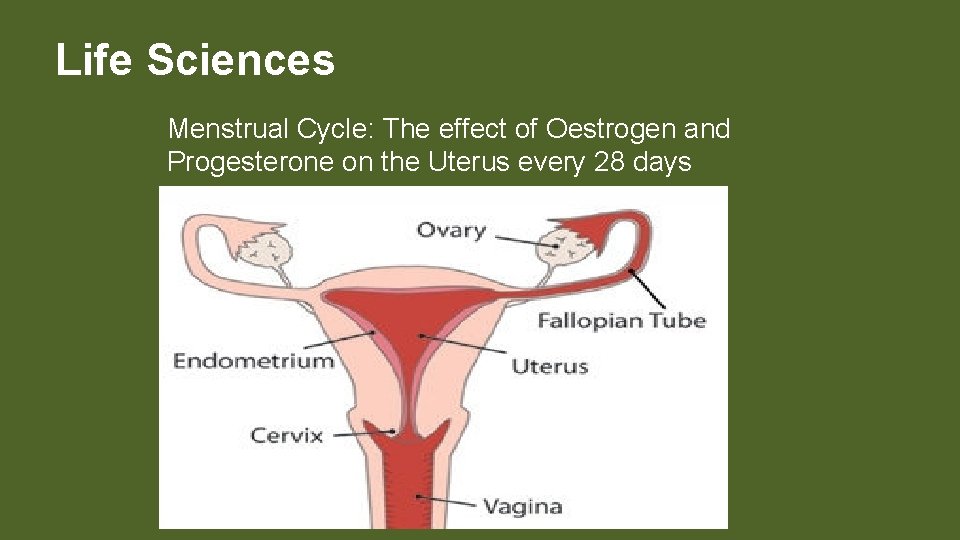 Life Sciences

Menstrual Cycle: The effect of Oestrogen and Progesterone on the Uterus every 28 days

Ovary
Fallopian Tube
Endometrium
Uterus
Cervix
Vagina